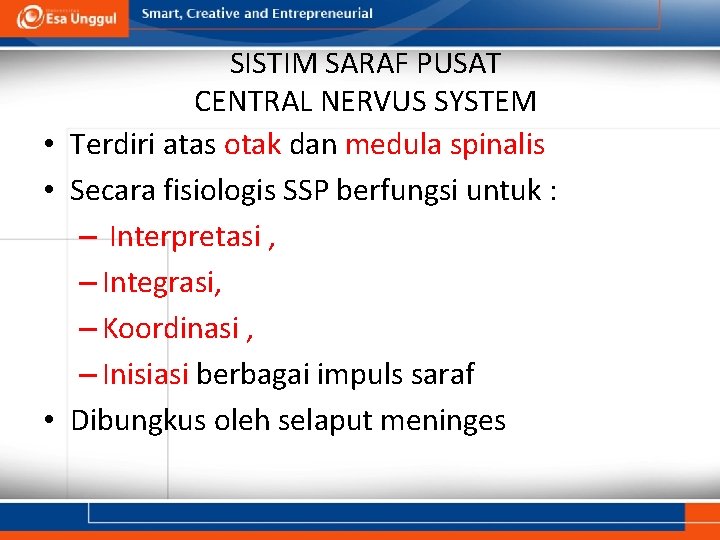 Esa Unggul
Smart, Creative and Entrepreneurial

SISTIM SARAF PUSAT
CENTRAL NERVUS SYSTEM

• Terdiri atas otak dan medula spinalis
• Secara fisiologis SSP berfungsi untuk :
– Interpretasi ,
– Integrasi,
– Koordinasi ,
– Inisiasi berbagai impuls saraf
• Dibungkus oleh selaput meninges